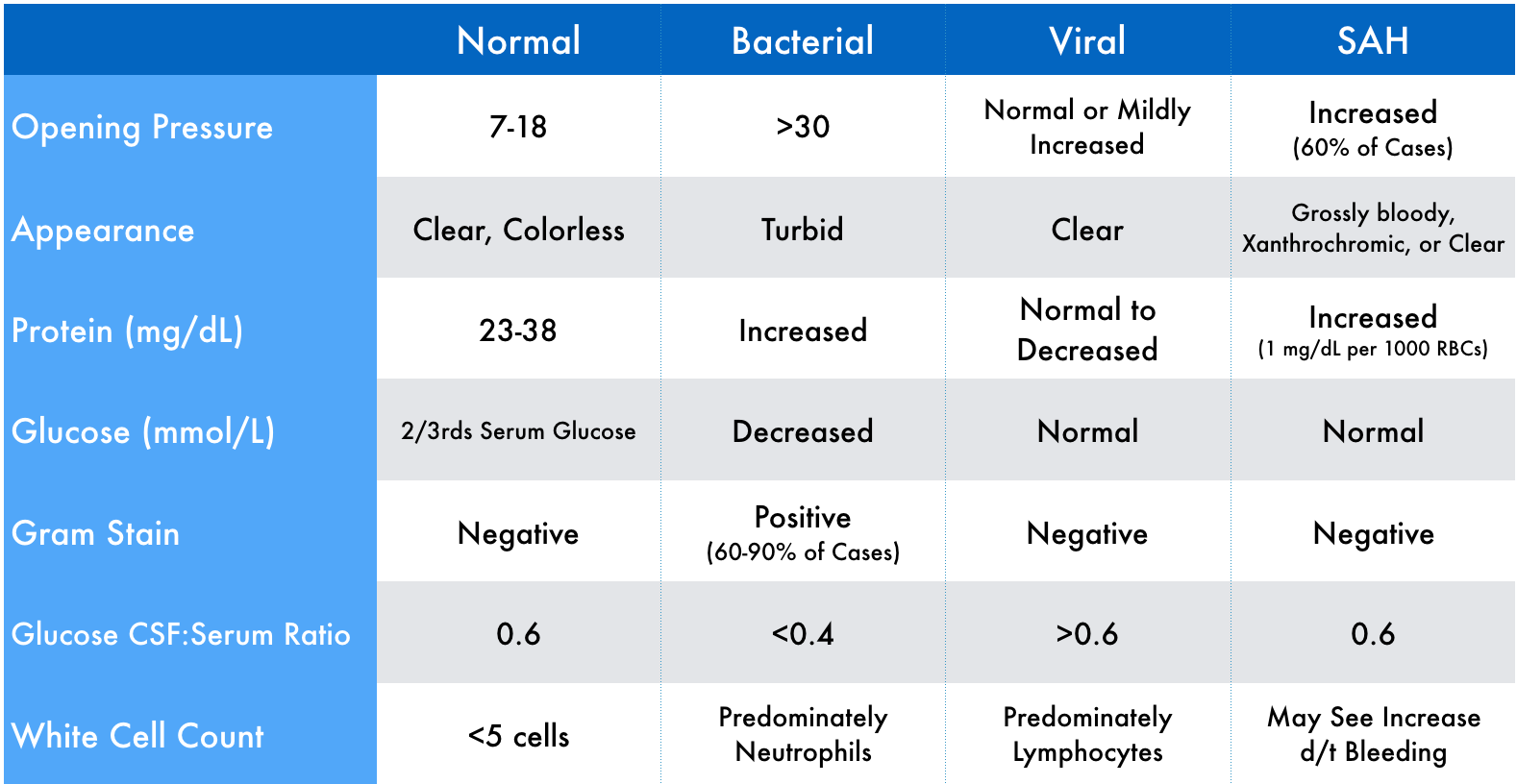 | | Normal | Bacterial | Viral | SAH |
|---|---|---|---|---|
| Opening Pressure | 7-18 | >30 | Normal or Mildly Increased | Increased (60% of Cases) |
| Appearance | Clear, Colorless | Turbid | Clear | Grossly bloody, Xanthrochromic, or Clear |
| Protein (mg/dL) | 23-38 | Increased | Normal to Decreased | Increased (1 mg/dL per 1000 RBCs) |
| Glucose (mmol/L) | 2/3rds Serum Glucose | Decreased | Normal | Normal |
| Gram Stain | Negative | Positive (60-90% of Cases) | Negative | Negative |
| Glucose CSF:Serum Ratio | 0.6 | <0.4 | >0.6 | 0.6 |
| White Cell Count | <5 cells | Predominately Neutrophils | Predominately Lymphocytes | May See Increase d/t Bleeding |